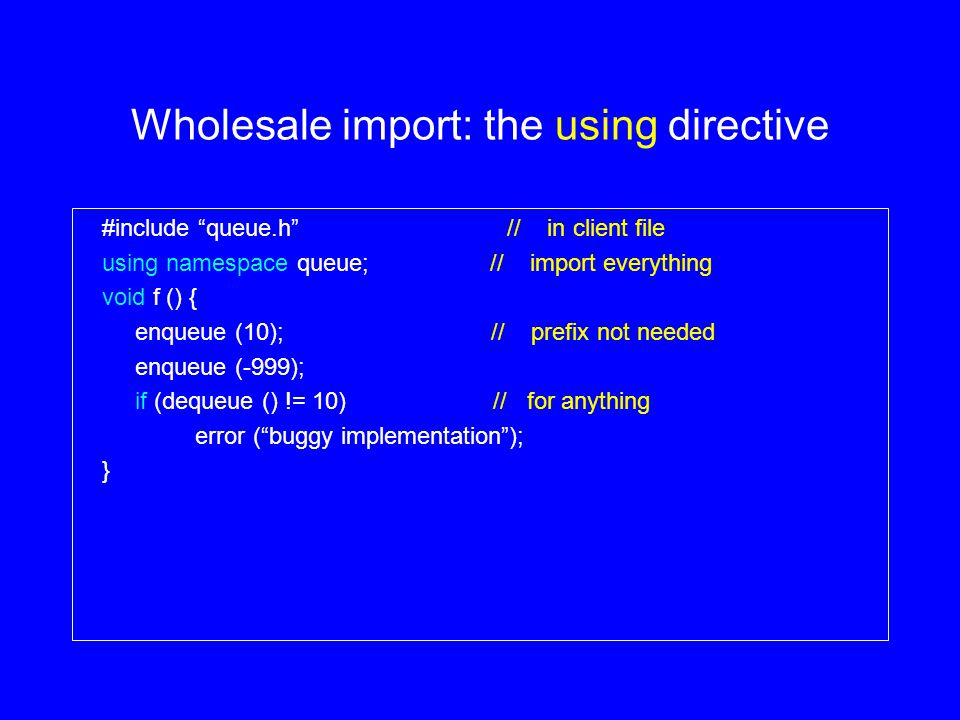 Wholesale import: the using directive

#include “queue.h” // in client file
using namespace queue; // import everything
void f () {
enqueue (10); // prefix not needed
enqueue (-999);
if (dequeue () != 10) // for anything
error (“buggy implementation”);
}